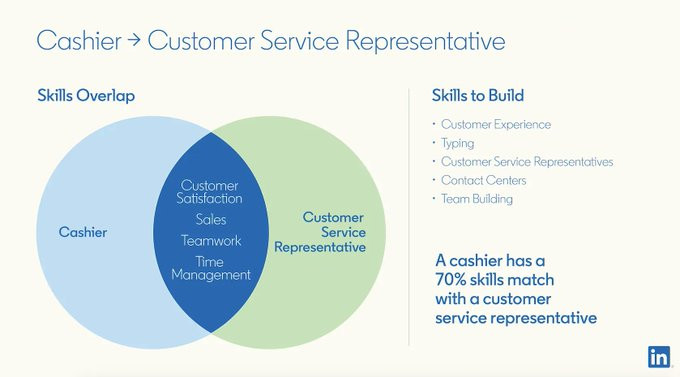 Cashier → Customer Service Representative

Skills Overlap

Cashier

Customer Satisfaction
Sales
Teamwork
Time Management

Customer Service Representative

Skills to Build

· Customer Experience
· Typing
· Customer Service Representatives
· Contact Centers
· Team Building

A cashier has a 70% skills match with a customer service representative

in